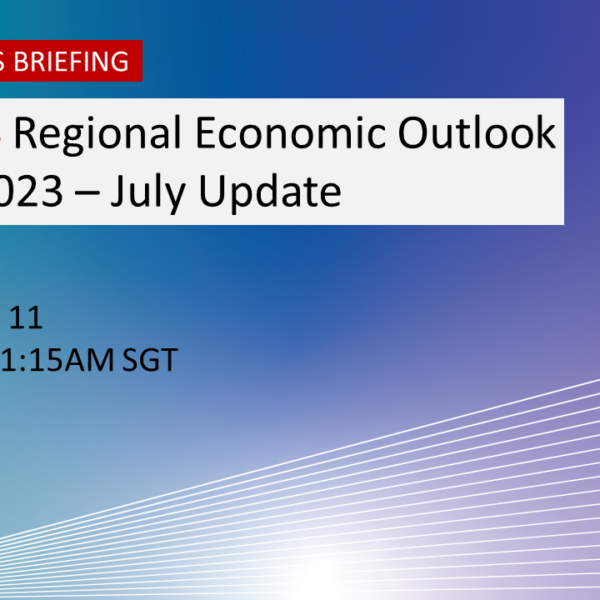 S BRIEFING

Regional Economic Outlook 023 – July Update

11
1:15AM SGT